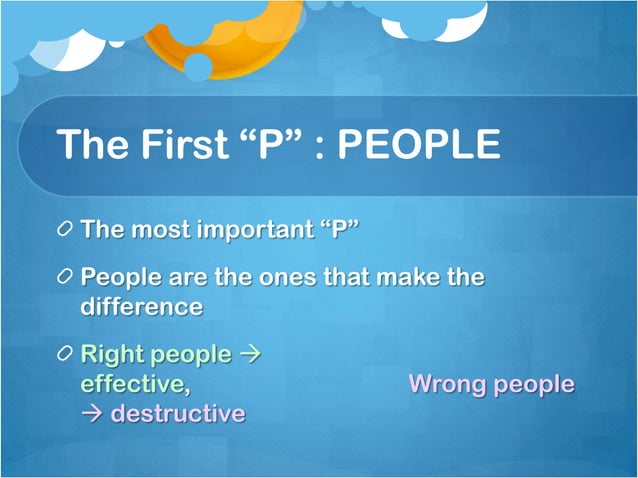 The First “P” : PEOPLE

The most important “P”

People are the ones that make the difference

Right people → effective, Wrong people → destructive